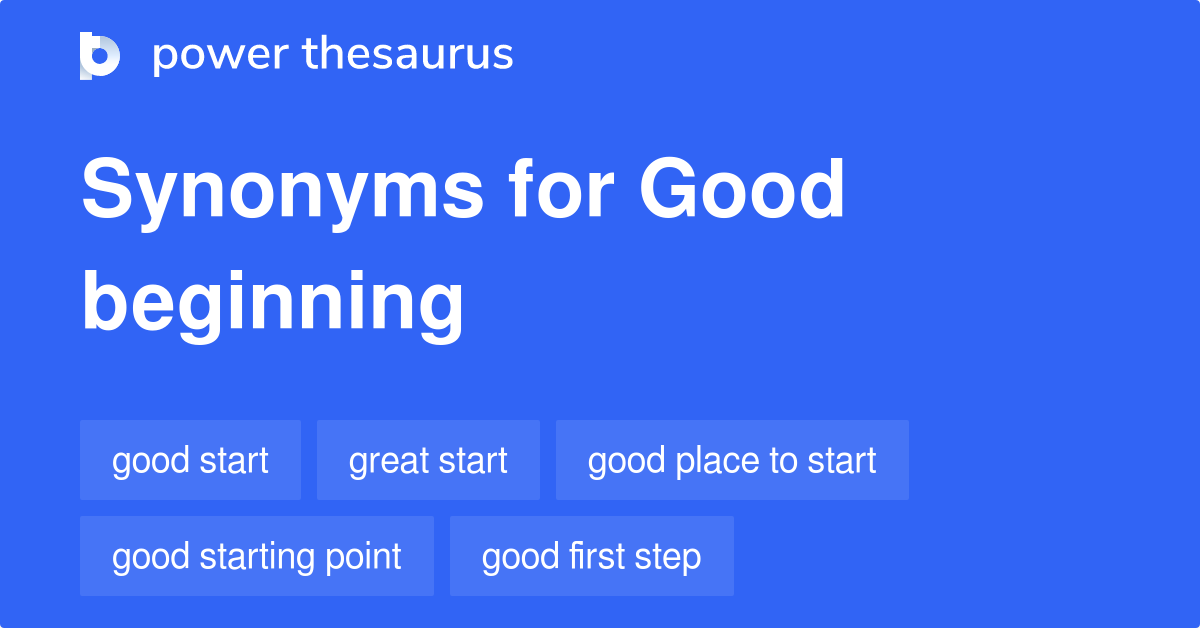 power thesaurus

Synonyms for Good beginning

good start
great start
good place to start
good starting point
good first step